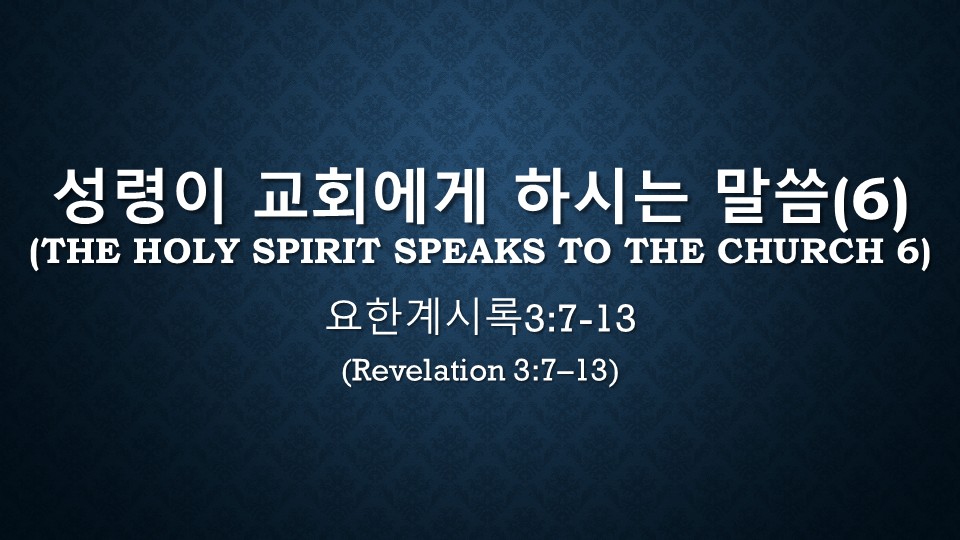 성령이 교회에게 하시는 말씀(6)
(THE HOLY SPIRIT SPEAKS TO THE CHURCH 6)

요한계시록3:7-13

(Revelation 3:7–13)